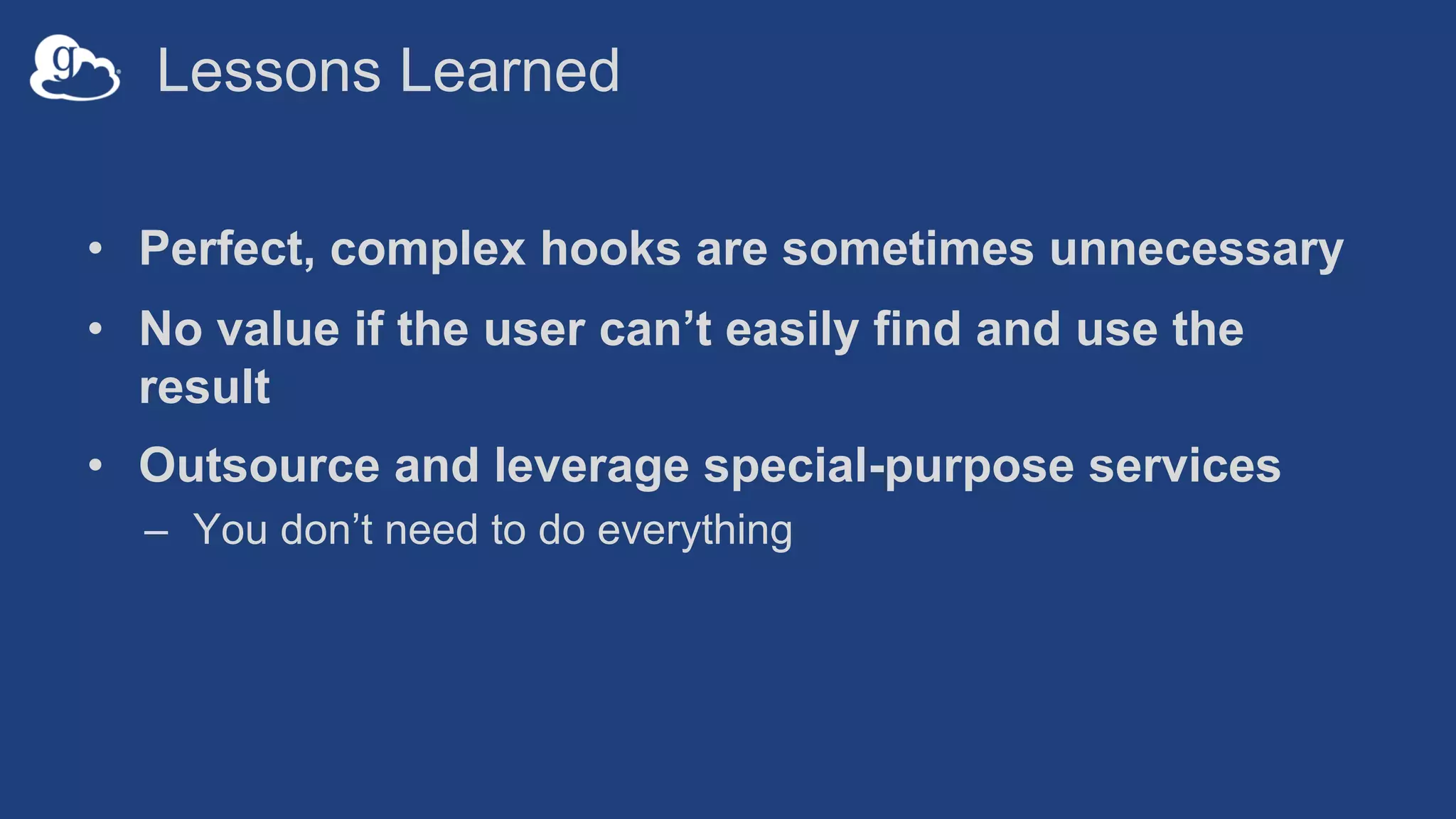 g

Lessons Learned

• Perfect, complex hooks are sometimes unnecessary

• No value if the user can’t easily find and use the result

• Outsource and leverage special-purpose services

– You don’t need to do everything